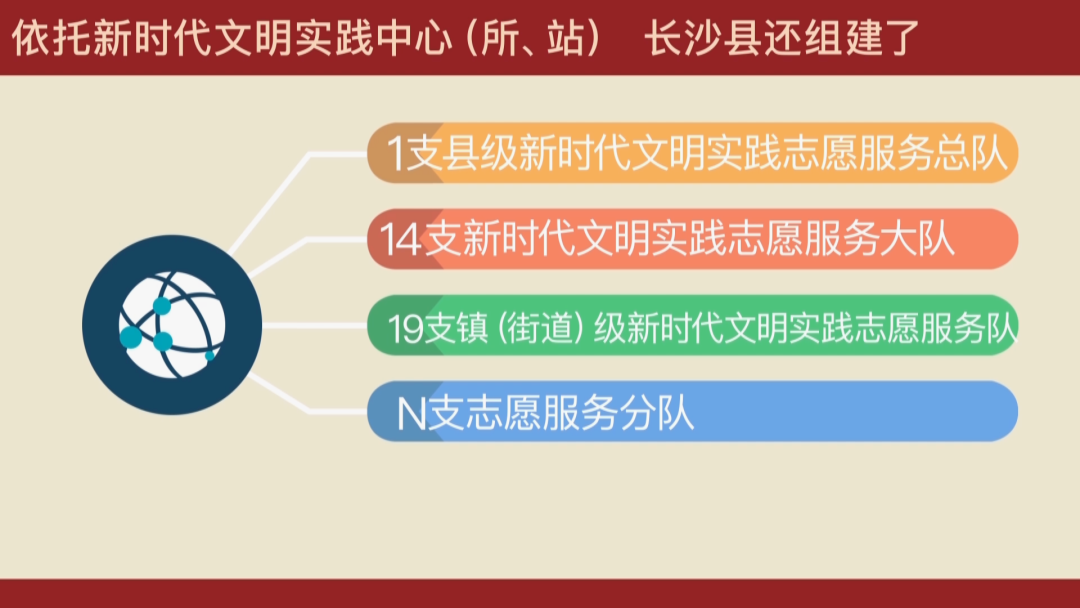 依托新时代文明实践中心（所、站） 长沙县还组建了

1支县级新时代文明实践志愿服务总队

14支新时代文明实践志愿服务大队

19支镇（街道）级新时代文明实践志愿服务队

N支志愿服务分队